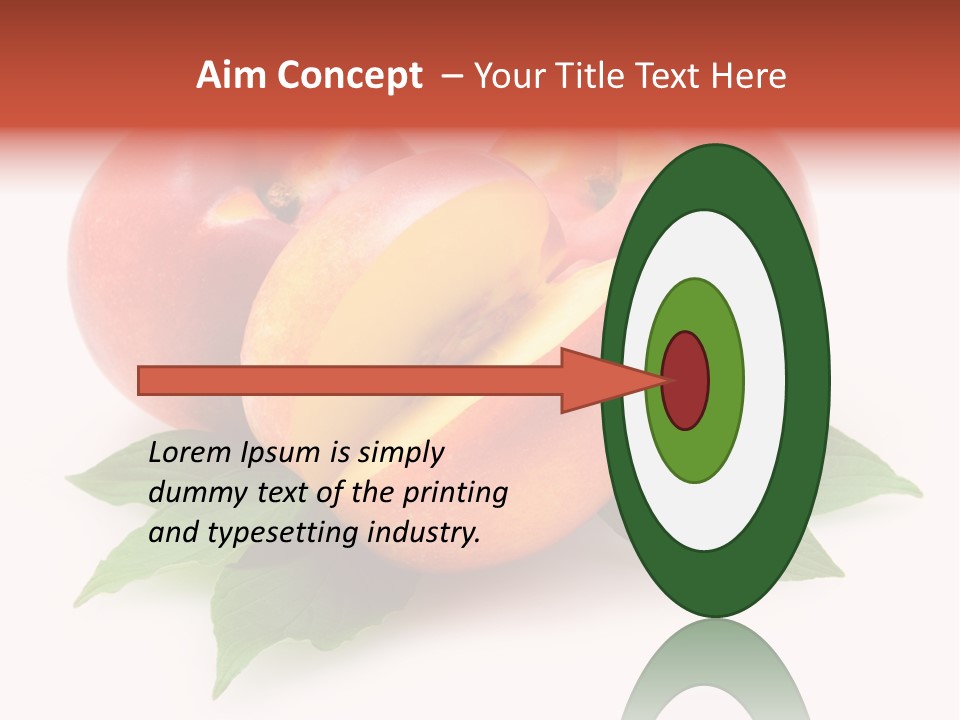 Aim Concept – Your Title Text Here

Lorem Ipsum is simply dummy text of the printing and typesetting industry.